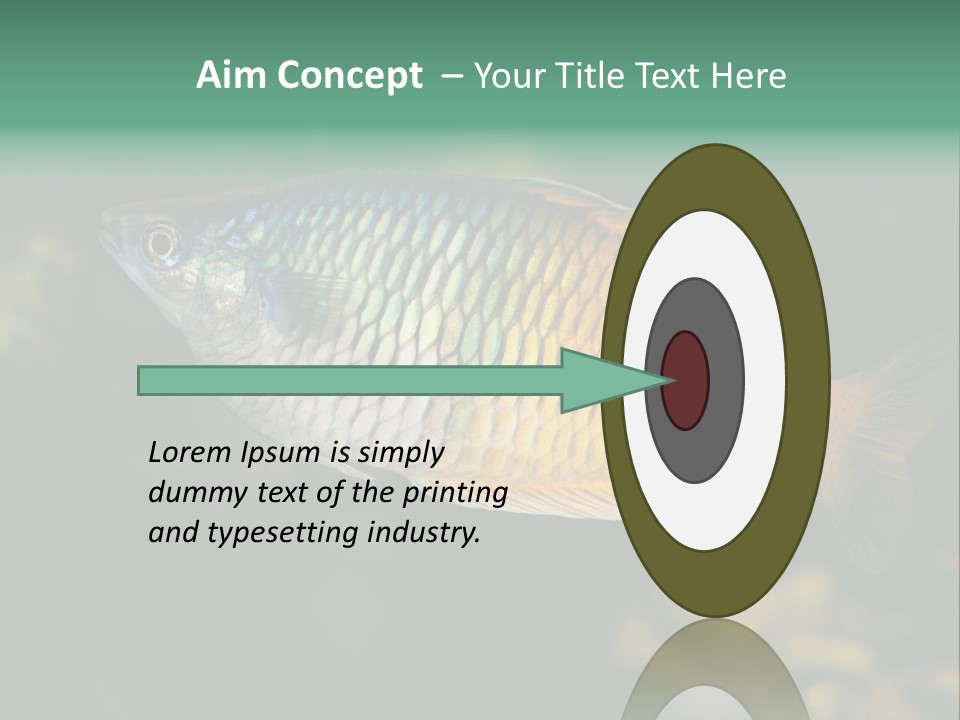 Aim Concept – Your Title Text Here

Lorem Ipsum is simply dummy text of the printing and typesetting industry.